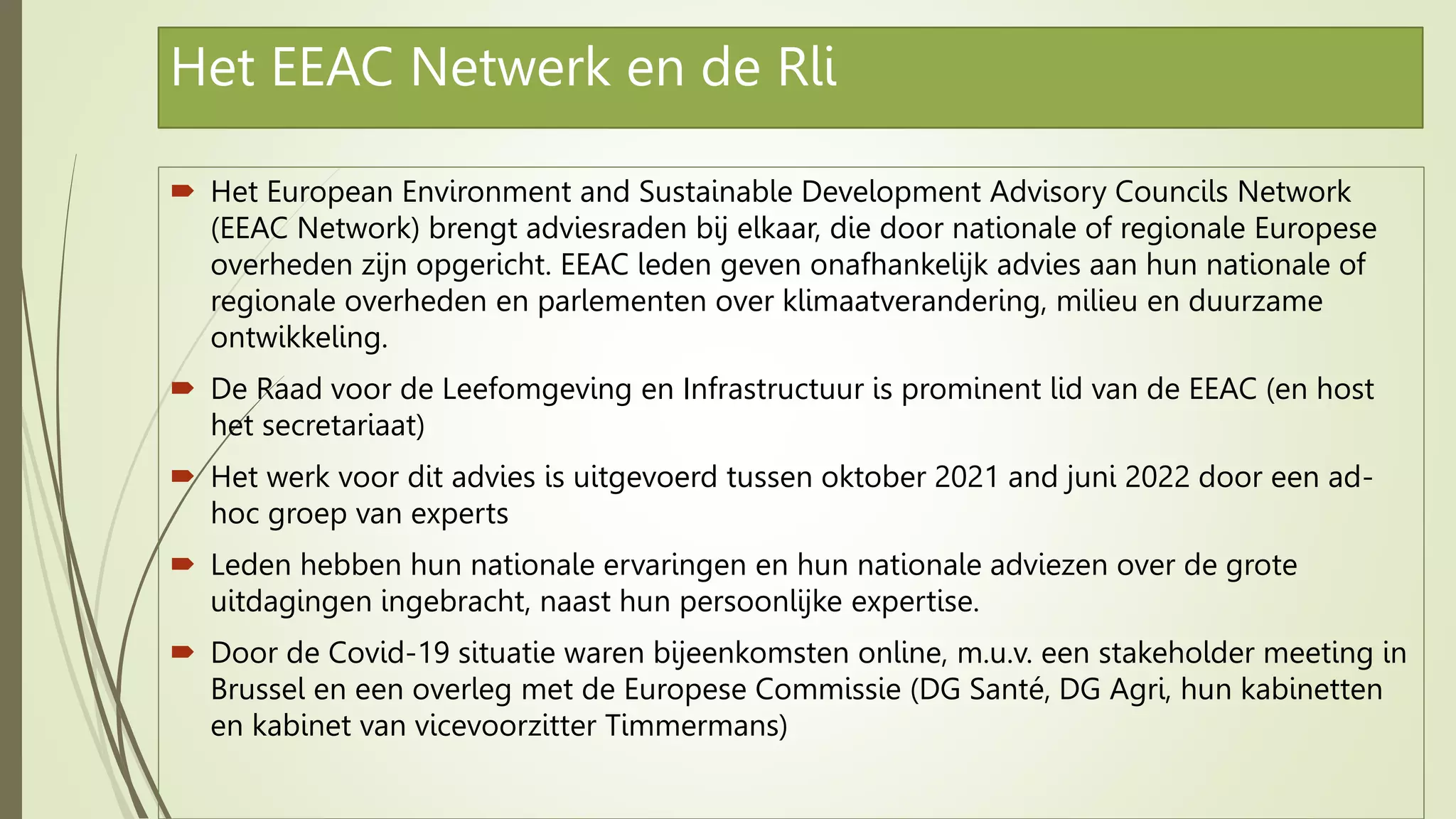 Het EEAC Netwerk en de Rli

Het European Environment and Sustainable Development Advisory Councils Network (EEAC Network) brengt adviesraden bij elkaar, die door nationale of regionale Europese overheden zijn opgericht. EEAC leden geven onafhankelijk advies aan hun nationale of regionale overheden en parlementen over klimaatverandering, milieu en duurzame ontwikkeling.

De Raad voor de Leefomgeving en Infrastructuur is prominent lid van de EEAC (en host het secretariaat)

Het werk voor dit advies is uitgevoerd tussen oktober 2021 and juni 2022 door een ad-hoc groep van experts

Leden hebben hun nationale ervaringen en hun nationale adviezen over de grote uitdagingen ingebracht, naast hun persoonlijke expertise.

Door de Covid-19 situatie waren bijeenkomsten online, m.u.v. een stakeholder meeting in Brussel en een overleg met de Europese Commissie (DG Santé, DG Agri, hun kabinetten en kabinet van vicevoorzitter Timmermans)